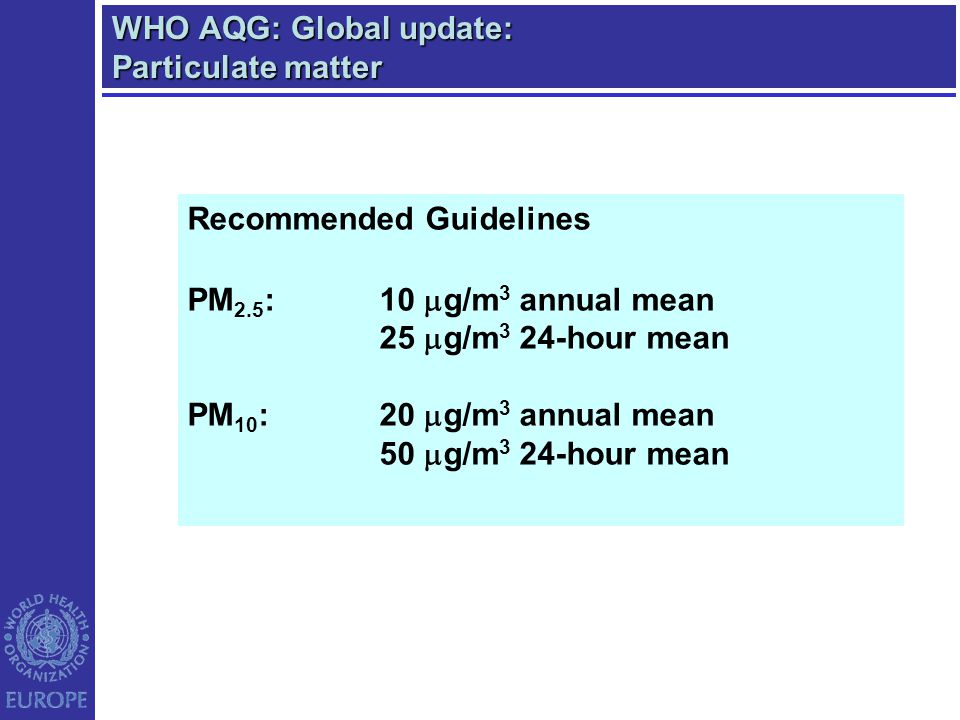 WHO AQG: Global update:
Particulate matter

Recommended Guidelines

$PM_{2.5}$: 10 $\mu g/m^3$ annual mean
25 $\mu g/m^3$ 24-hour mean

$PM_{10}$: 20 $\mu g/m^3$ annual mean
50 $\mu g/m^3$ 24-hour mean

WORLD HEALTH ORGANIZATION
EUROPE